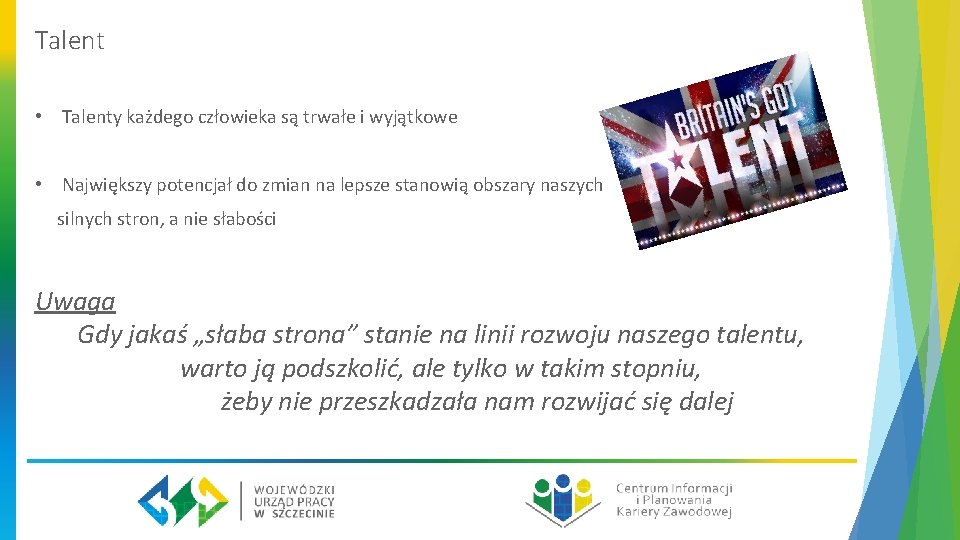 Talent

• Talenty każdego człowieka są trwałe i wyjątkowe

• Największy potencjał do zmian na lepsze stanowią obszary naszych silnych stron, a nie słabości

BRITAIN'S GOT TALENT

Uwaga
Gdy jakaś „słaba strona” stanie na linii rozwoju naszego talentu, warto ją podszkolić, ale tylko w takim stopniu, żeby nie przeszkadzała nam rozwijać się dalej

WOJEWÓDZKI URZĄD PRACY W SZCZECINIE

Centrum Informacji i Planowania Kariery Zawodowej